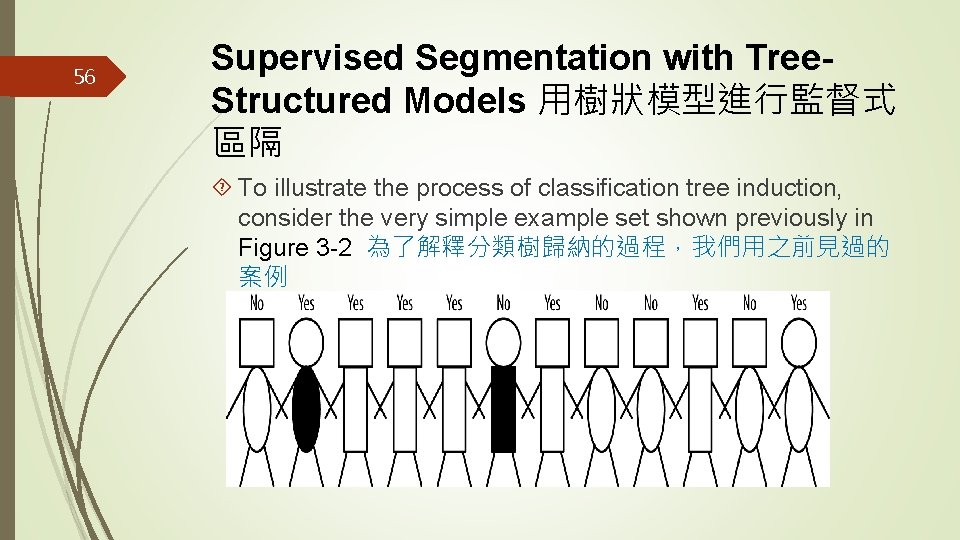 56

Supervised Segmentation with Tree-Structured Models 用樹狀模型進行監督式區隔

To illustrate the process of classification tree induction, consider the very simple example set shown previously in Figure 3-2 為了解釋分類樹歸納的過程，我們用之前見過的案例

No Yes Yes Yes Yes No Yes No No Yes No Yes